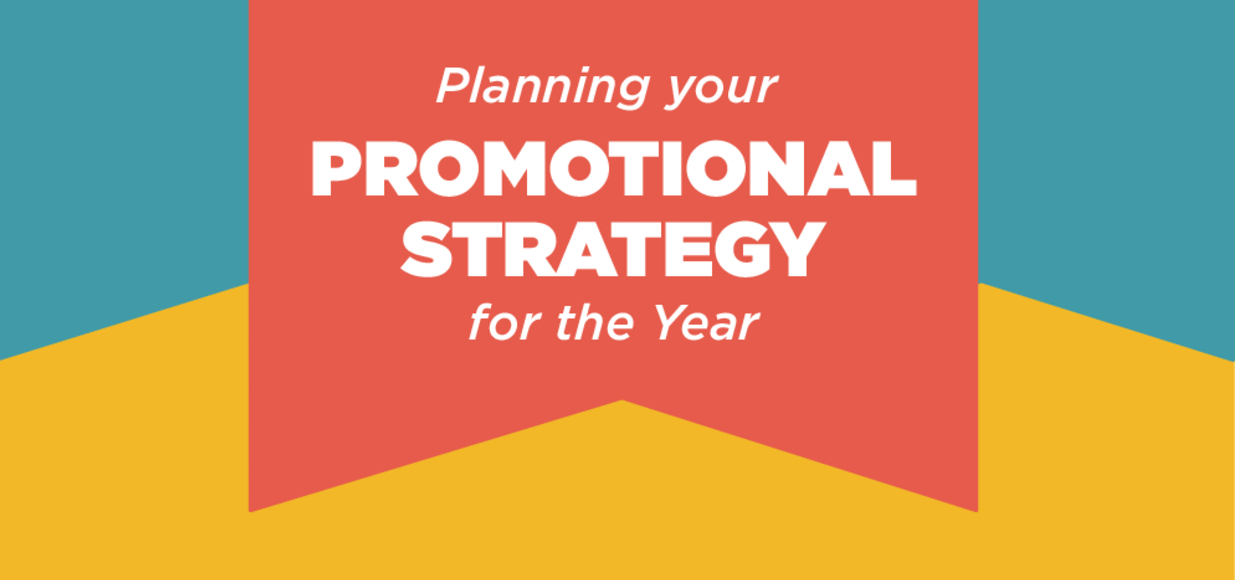 Planning your
PROMOTIONAL STRATEGY
for the Year